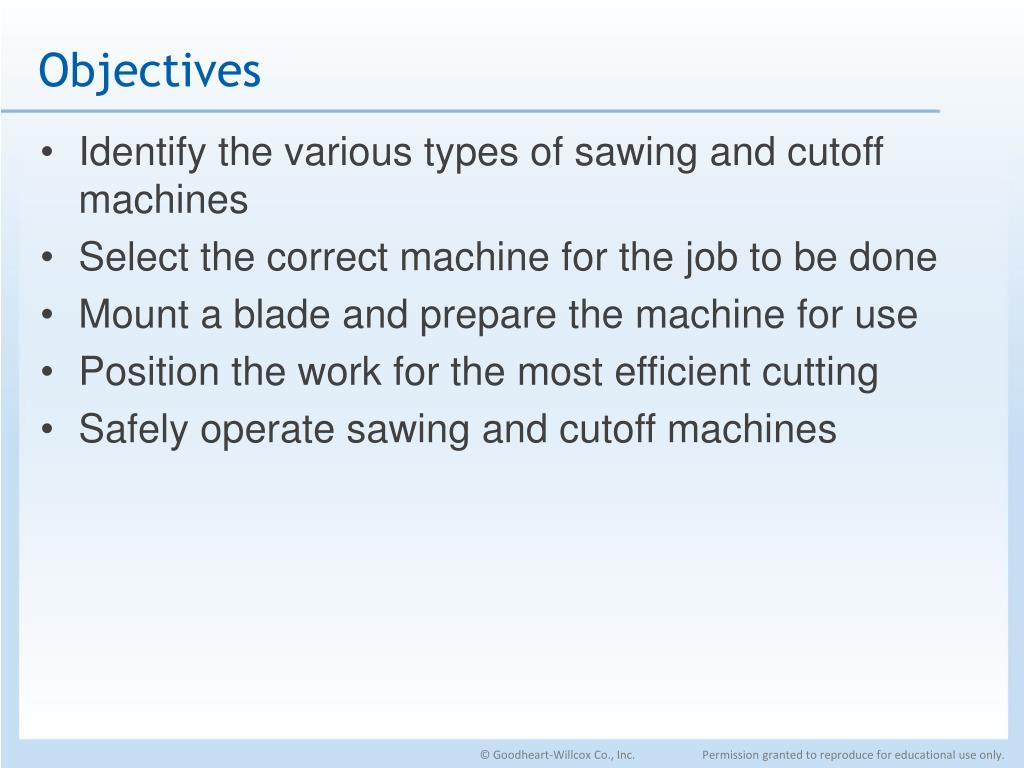 Objectives

• Identify the various types of sawing and cutoff machines
• Select the correct machine for the job to be done
• Mount a blade and prepare the machine for use
• Position the work for the most efficient cutting
• Safely operate sawing and cutoff machines

© Goodheart-Willcox Co., Inc. Permission granted to reproduce for educational use only.